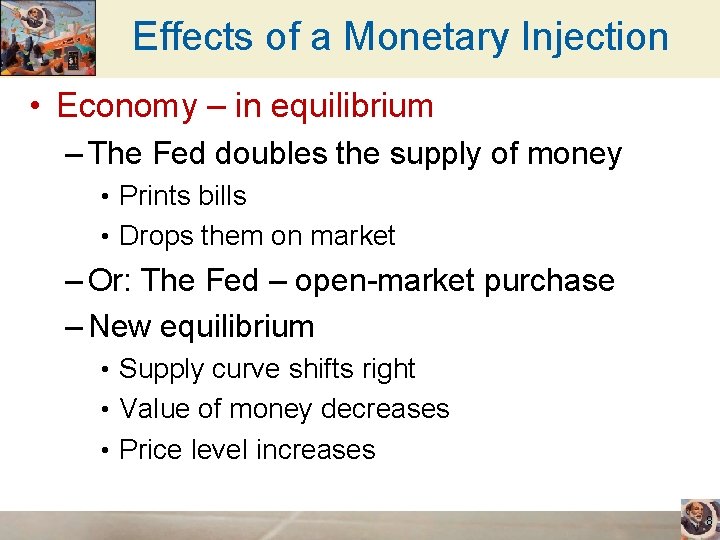 Effects of a Monetary Injection

• Economy – in equilibrium
– The Fed doubles the supply of money
• Prints bills
• Drops them on market
– Or: The Fed – open-market purchase
– New equilibrium
• Supply curve shifts right
• Value of money decreases
• Price level increases

8